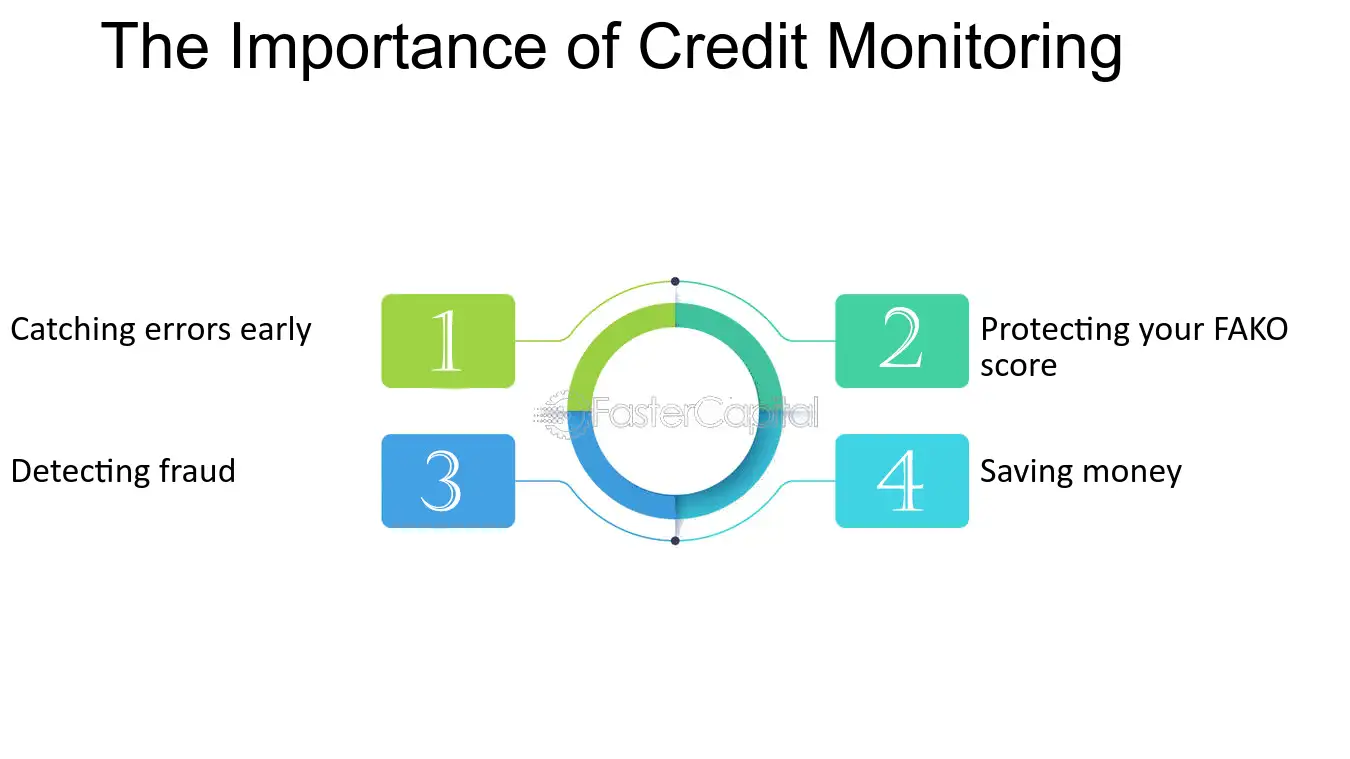 The Importance of Credit Monitoring

Catching errors early

1

2

Protecting your FAKO score

Detecting fraud

3

4

Saving money

FasterCapital